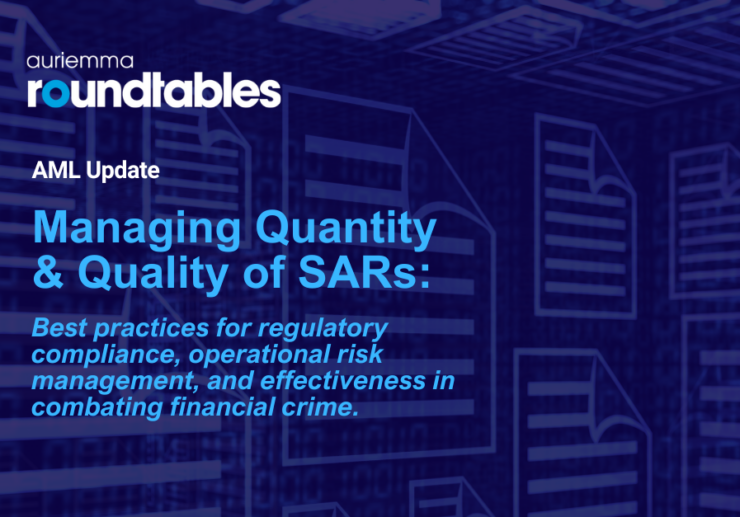 auriemma
roundtables

AML Update

Managing Quantity & Quality of SARs:

Best practices for regulatory compliance, operational risk management, and effectiveness in combating financial crime.